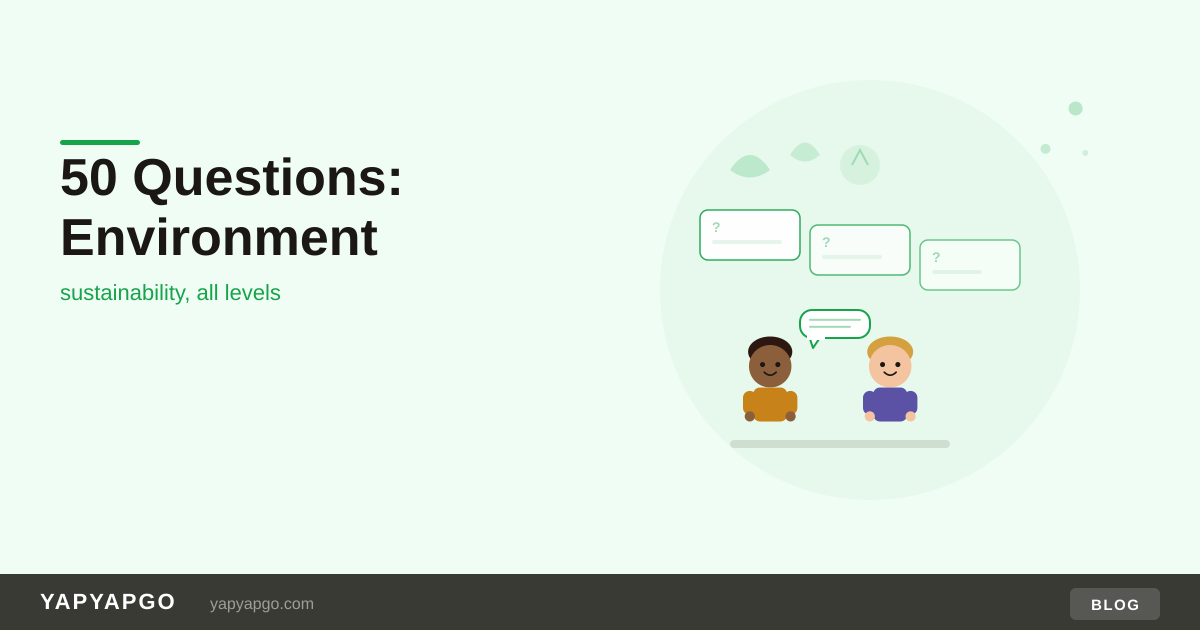 50 Questions: Environment

sustainability, all levels

?

?

?

YAPYAPGO yapyapgo.com

BLOG